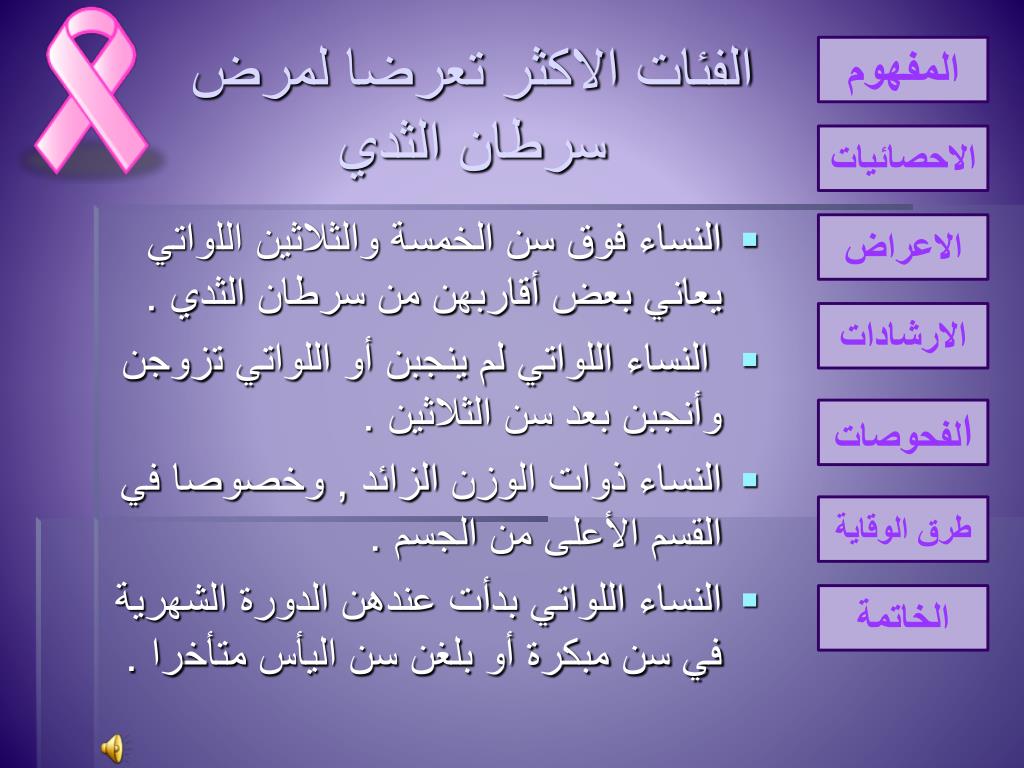 الفئات الاكثر تعرضا لمرض سرطان الثدي

▪ النساء فوق سن الخمسة والثلاثين اللواتي يعاني بعض أقاربهن من سرطان الثدي .
▪ النساء اللواتي لم ينجبن أو اللواتي تزوجن وأنجبن بعد سن الثلاثين .
▪ النساء ذوات الوزن الزائد , وخصوصا في القسم الأعلى من الجسم .
▪ النساء اللواتي بدأت عندهن الدورة الشهرية في سن مبكرة أو بلغن سن اليأس متأخرا .

المفهوم
الاحصائيات
الاعراض
الارشادات
الفحوصات
طرق الوقاية
الخاتمة